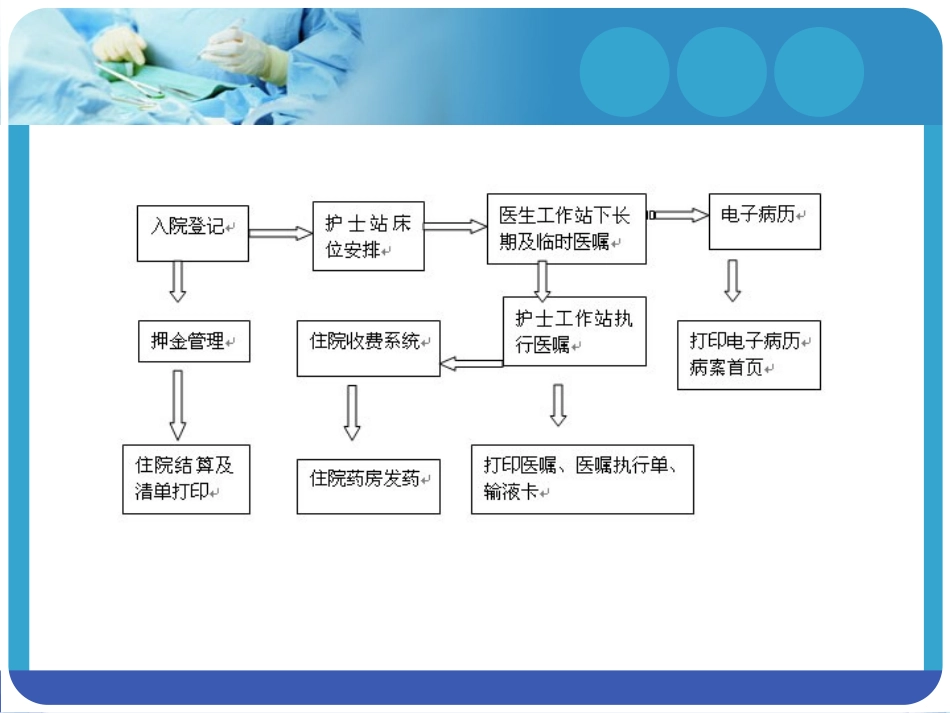 入院登记

护士站床位安排

医生工作站下长期及临时医嘱

电子病历

押金管理

住院收费系统

护士工作站执行医嘱

打印电子病历病案首页

住院结算及清单打印

住院药房发药

打印医嘱、医嘱执行单、输液卡